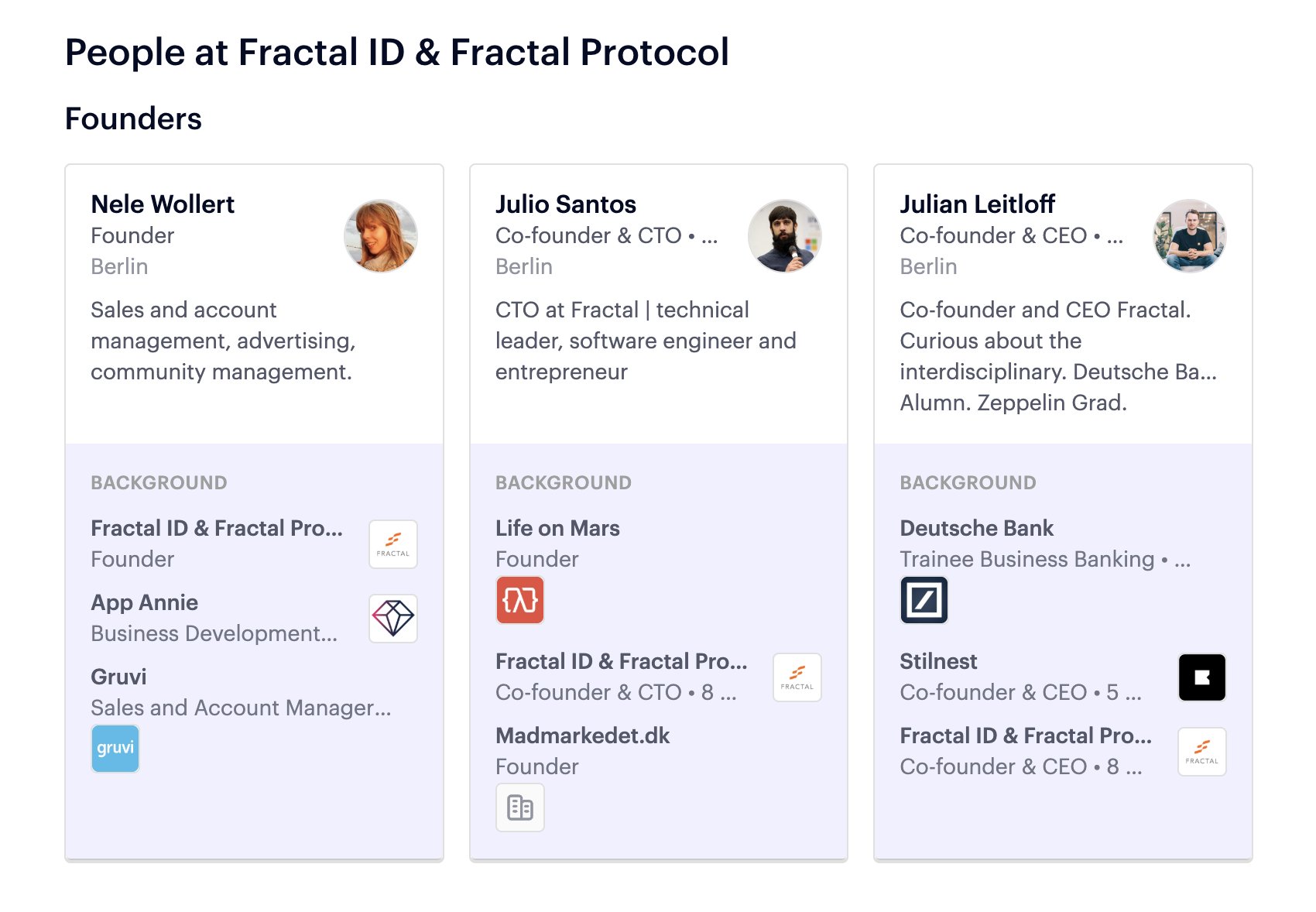 People at Fractal ID & Fractal Protocol

Founders

Nele Wollert
Founder
Berlin

Sales and account management, advertising, community management.

BACKGROUND

Fractal ID & Fractal Pro...
Founder

FRACTAL

App Annie
Business Development...

Gruvi
Sales and Account Manager...

gruvi

Julio Santos
Co-founder & CTO • ...
Berlin

CTO at Fractal | technical leader, software engineer and entrepreneur

BACKGROUND

Life on Mars
Founder

Fractal ID & Fractal Pro...
Co-founder & CTO • 8 ...

FRACTAL

Madmarkedet.dk
Founder

Julian Leitloff
Co-founder & CEO • ...
Berlin

Co-founder and CEO Fractal. Curious about the interdisciplinary. Deutsche Ba... Alumn. Zeppelin Grad.

BACKGROUND

Deutsche Bank
Trainee Business Banking • ...

Stilnest
Co-founder & CEO • 5 ...

Fractal ID & Fractal Pro...
Co-founder & CEO • 8 ...

FRACTAL